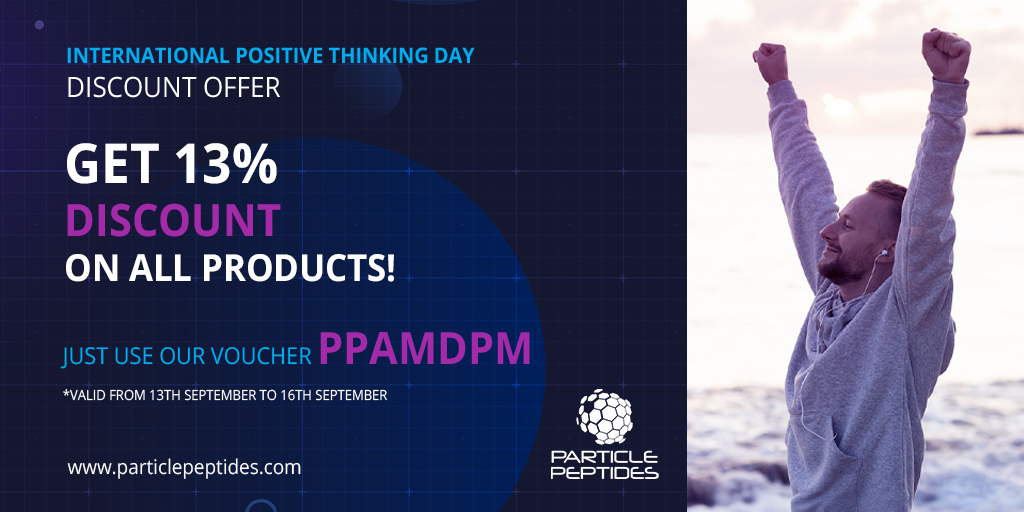 INTERNATIONAL POSITIVE THINKING DAY
DISCOUNT OFFER

GET 13%
DISCOUNT
ON ALL PRODUCTS!

JUST USE OUR VOUCHER PPAMDPM

*VALID FROM 13TH SEPTEMBER TO 16TH SEPTEMBER

www.particlepeptides.com

PARTICLE
PEPTIDES